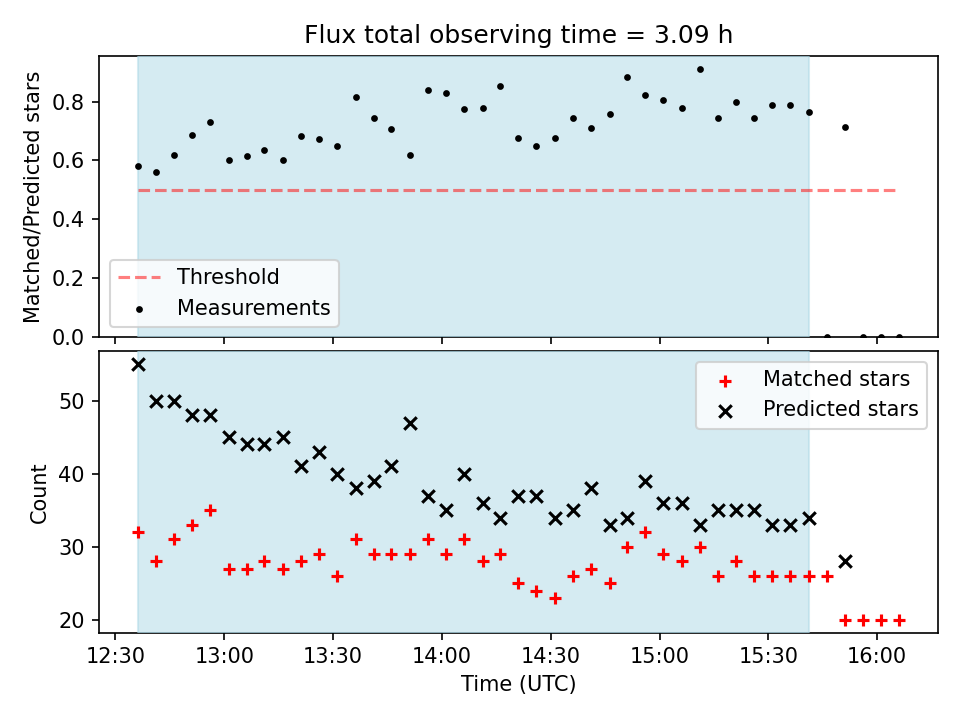 Flux total observing time = 3.09 h

Matched/Predicted stars

0.8
0.6
0.4
0.2
0.0

Threshold
Measurements

Count

50
40
30
20

Matched stars
Predicted stars

12:30
13:00
13:30
14:00
14:30
15:00
15:30
16:00

Time (UTC)